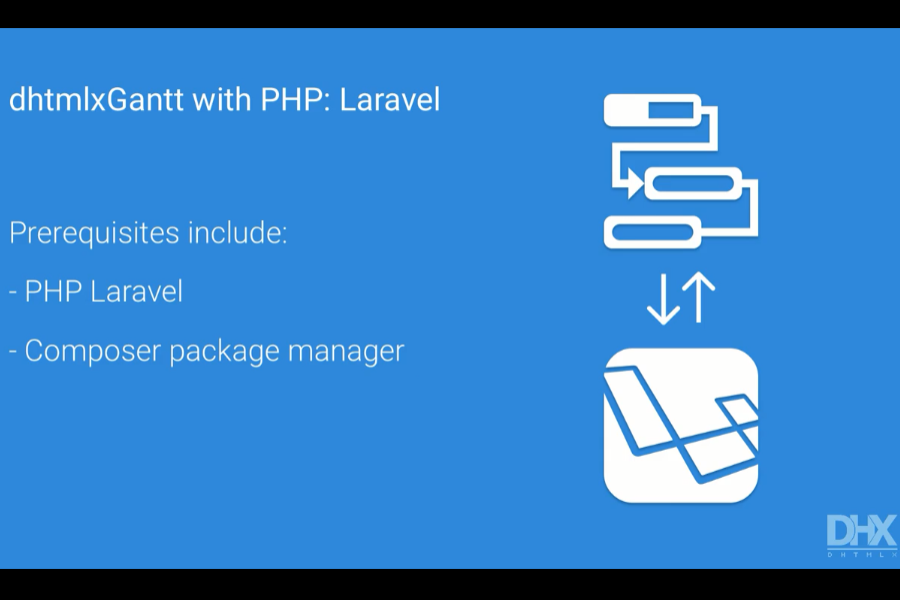 dhtmlxGantt with PHP: Laravel

Prerequisites include:

- PHP Laravel

- Composer package manager

DHX
DHTMLX